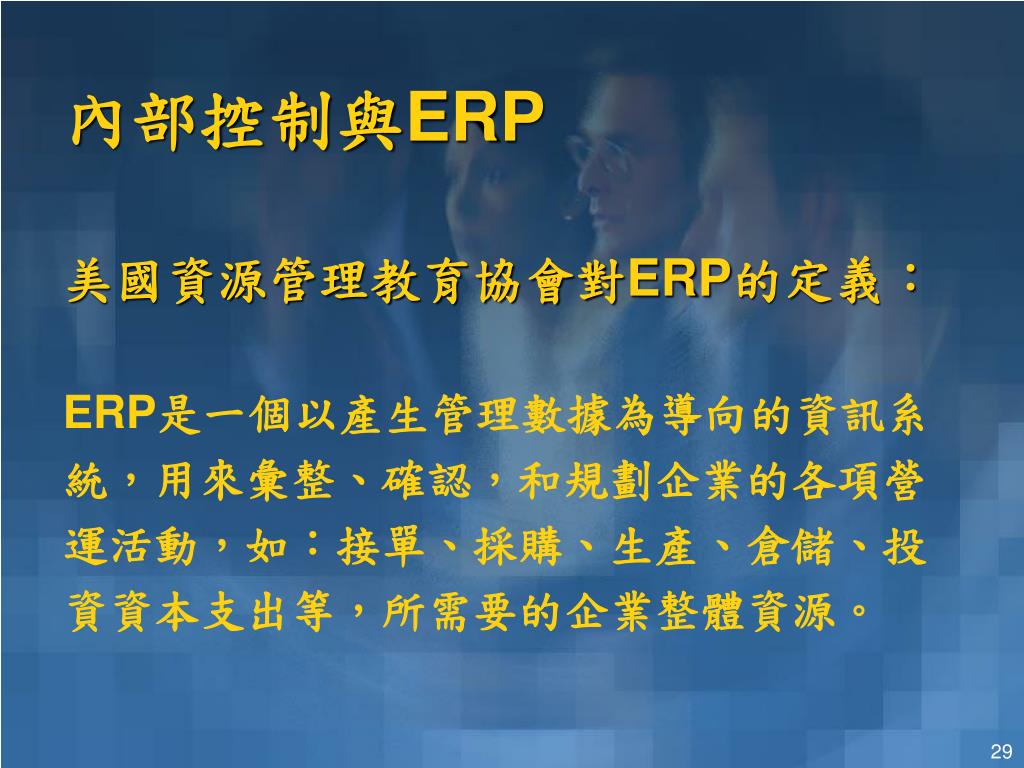 內部控制與ERP

美國資源管理教育協會對ERP的定義：

ERP是一個以產生管理數據為導向的資訊系統，用來彙整、確認，和規劃企業的各項營運活動，如：接單、採購、生產、倉儲、投資資本支出等，所需要的企業整體資源。

29